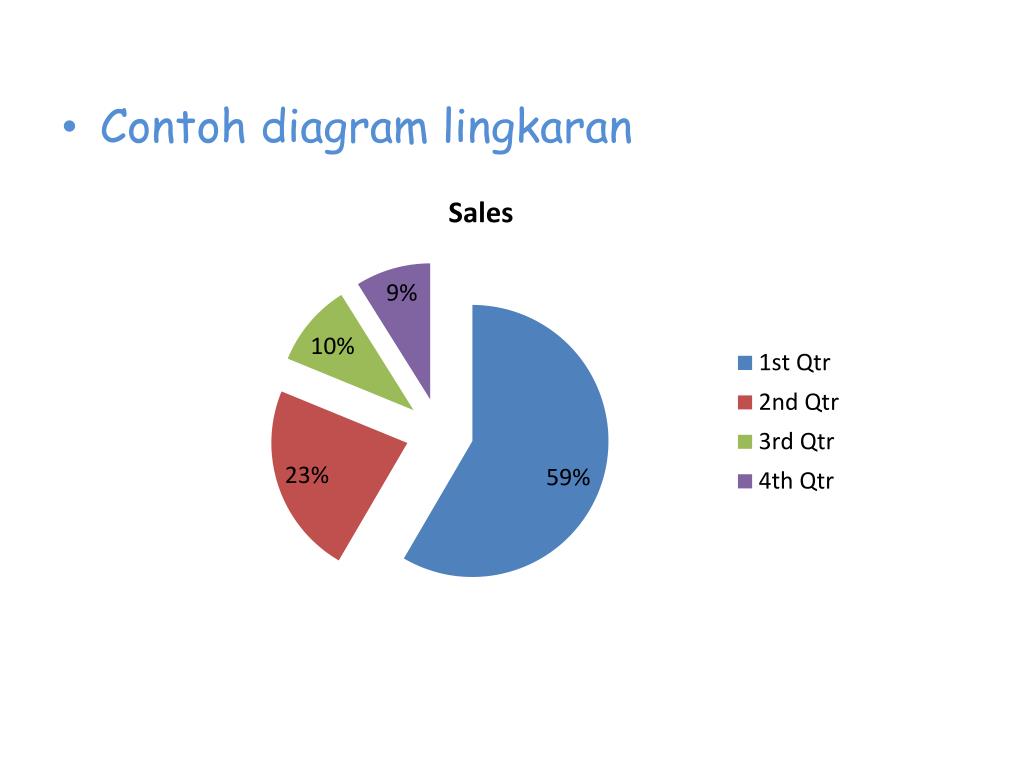 • Contoh diagram lingkaran

Sales

9%

10%

23%

59%

1st Qtr
2nd Qtr
3rd Qtr
4th Qtr